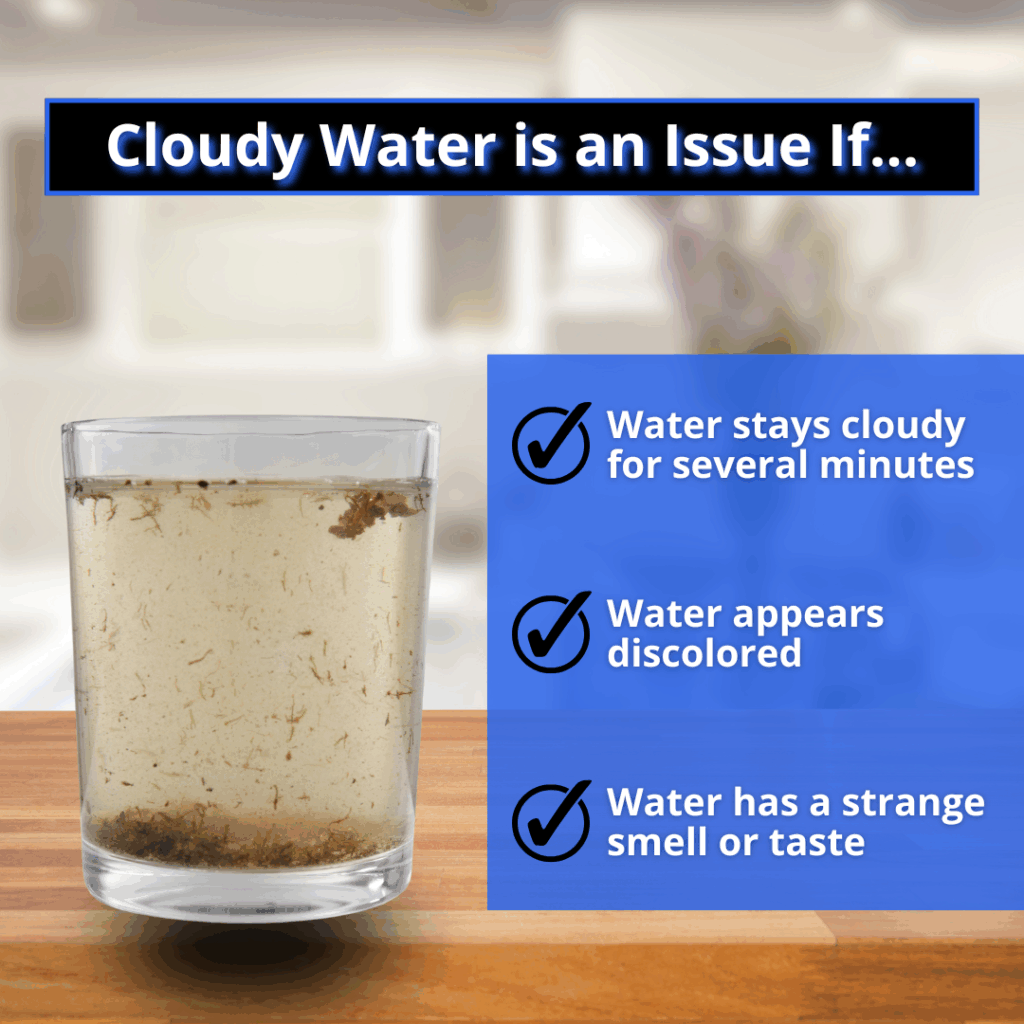 Cloudy Water is an Issue If...

Water stays cloudy for several minutes

Water appears discolored

Water has a strange smell or taste